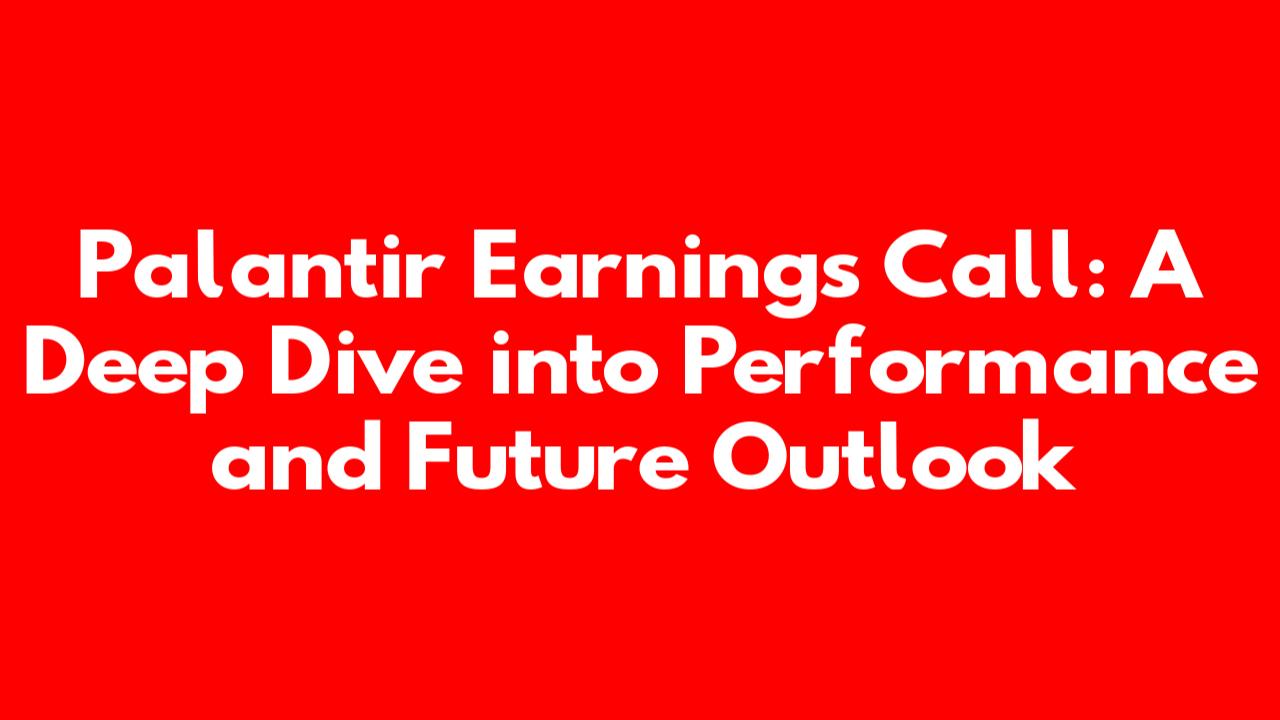 Palantir Earnings Call: A Deep Dive into Performance and Future Outlook